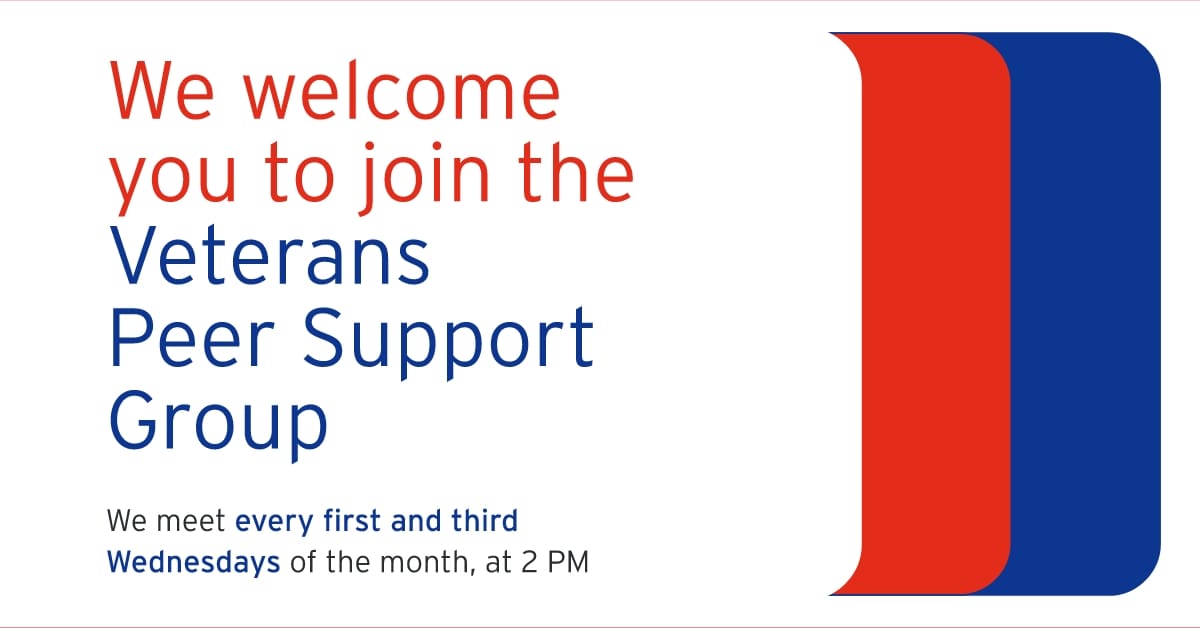 We welcome you to join the Veterans Peer Support Group

We meet every first and third Wednesdays of the month, at 2 PM